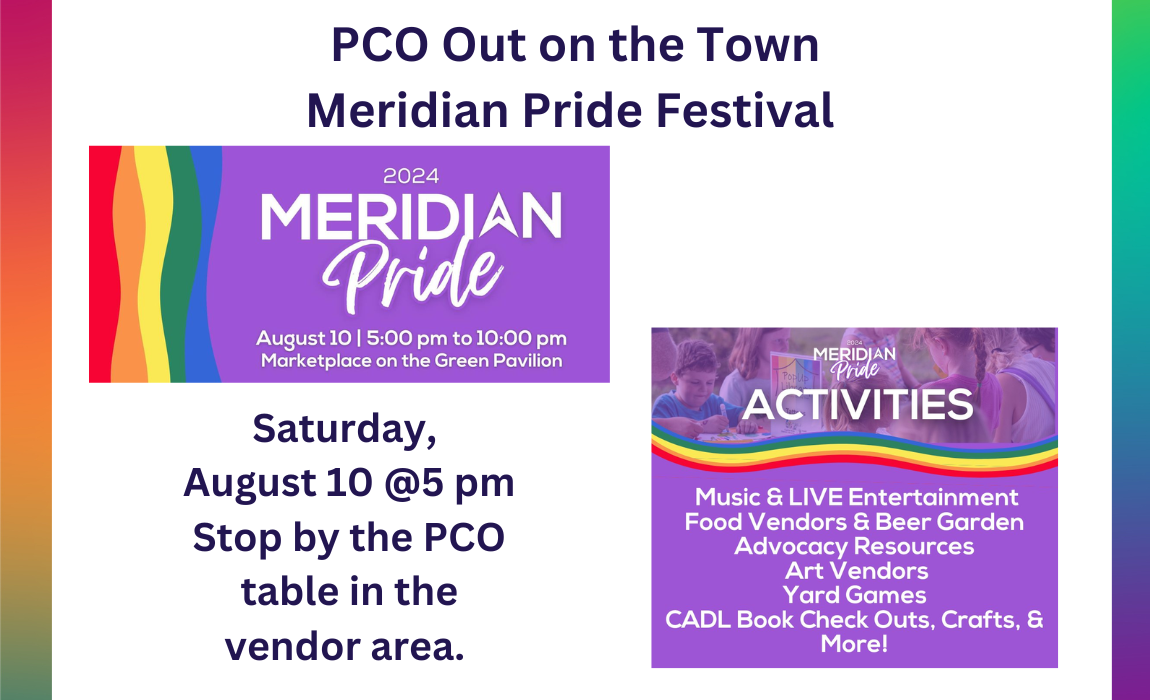 PCO Out on the Town
Meridian Pride Festival

2024
MERIDIAN
Pride
August 10 | 5:00 pm to 10:00 pm
Marketplace on the Green Pavilion

Saturday,
August 10 @5 pm
Stop by the PCO table in the vendor area.

2024
MERIDIAN
Pride
ACTIVITIES

Music & LIVE Entertainment
Food Vendors & Beer Garden
Advocacy Resources
Art Vendors
Yard Games
CADL Book Check Outs, Crafts, & More!